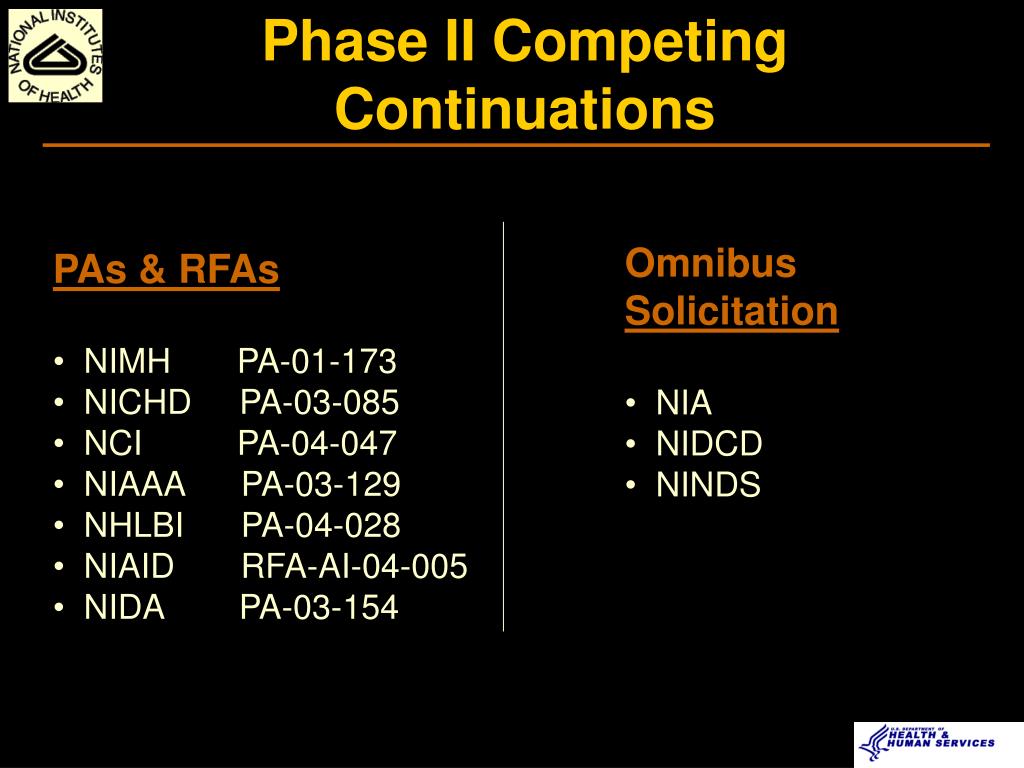 NATIONAL INSTITUTES OF HEALTH

Phase II Competing Continuations

PAs & RFAs

• NIMH PA-01-173
• NICHD PA-03-085
• NCI PA-04-047
• NIAAA PA-03-129
• NHLBI PA-04-028
• NIAID RFA-AI-04-005
• NIDA PA-03-154

Omnibus Solicitation

• NIA
• NIDCD
• NINDS

U.S. DEPARTMENT OF HEALTH & HUMAN SERVICES